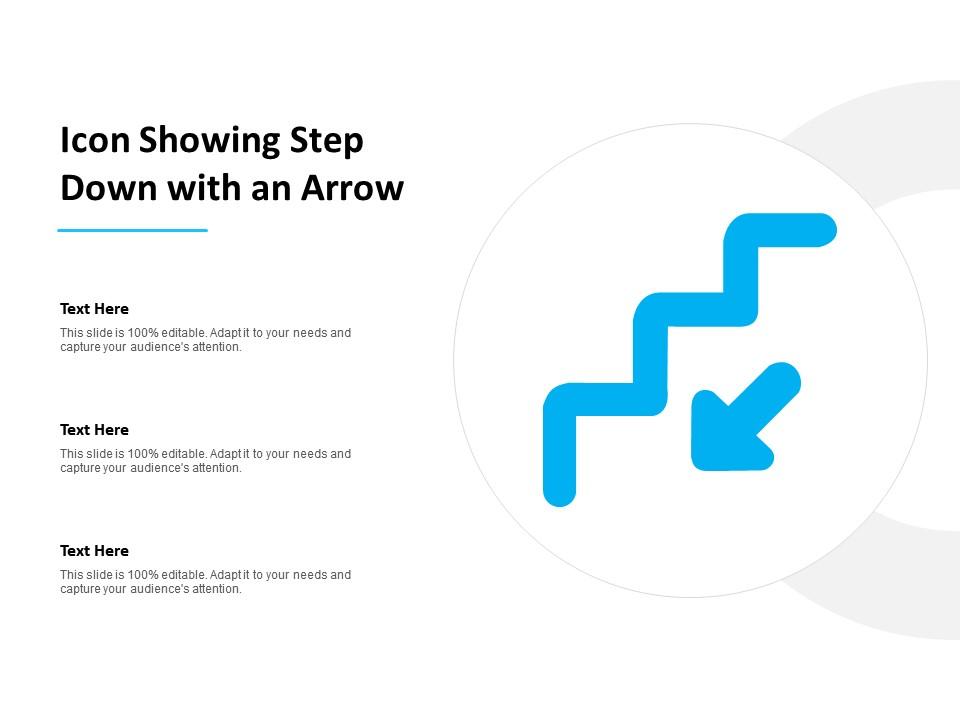 Icon Showing Step Down with an Arrow

Text Here

This slide is 100% editable. Adapt it to your needs and capture your audience's attention.

Text Here

This slide is 100% editable. Adapt it to your needs and capture your audience's attention.

Text Here

This slide is 100% editable. Adapt it to your needs and capture your audience's attention.